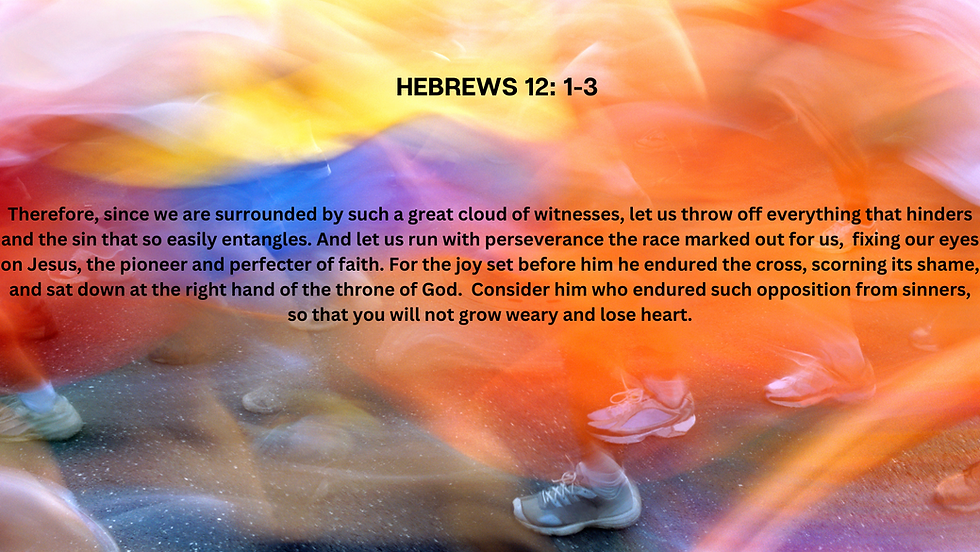 HEBREWS 12: 1-3

Therefore, since we are surrounded by such a great cloud of witnesses, let us throw off everything that hinders and the sin that so easily entangles. And let us run with perseverance the race marked out for us, fixing our eyes on Jesus, the pioneer and perfecter of faith. For the joy set before him he endured the cross, scorning its shame, and sat down at the right hand of the throne of God. Consider him who endured such opposition from sinners, so that you will not grow weary and lose heart.